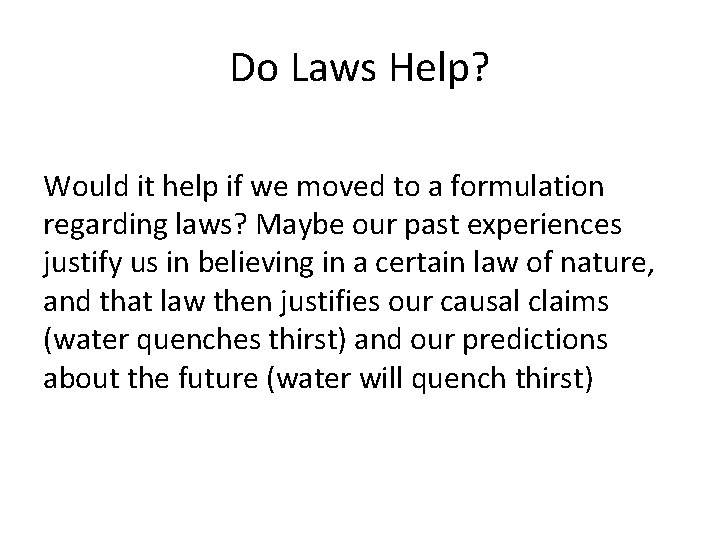 Do Laws Help?

Would it help if we moved to a formulation regarding laws? Maybe our past experiences justify us in believing in a certain law of nature, and that law then justifies our causal claims (water quenches thirst) and our predictions about the future (water will quench thirst)